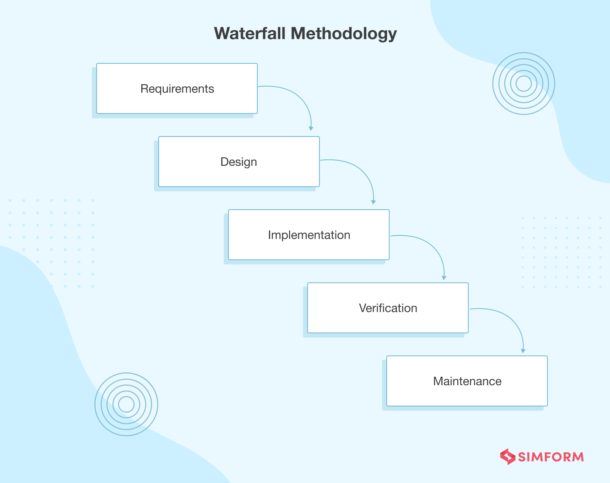 Waterfall Methodology

Requirements

Design

Implementation

Verification

Maintenance

SIMFORM